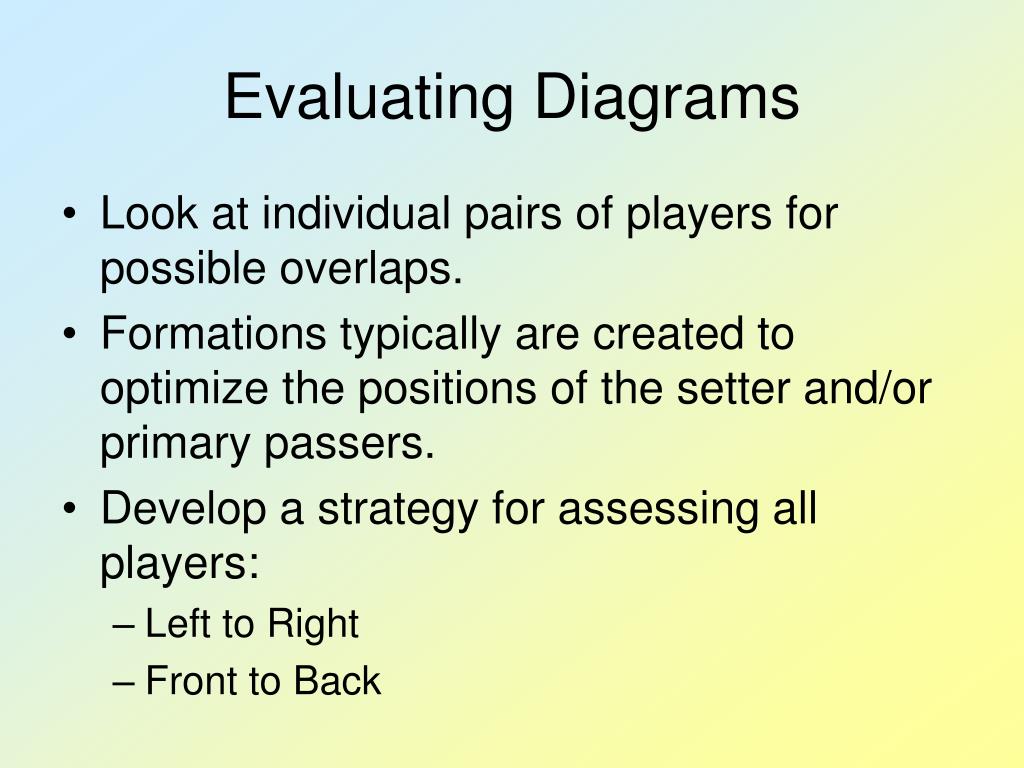 Evaluating Diagrams

• Look at individual pairs of players for possible overlaps.
• Formations typically are created to optimize the positions of the setter and/or primary passers.
• Develop a strategy for assessing all players:
– Left to Right
– Front to Back